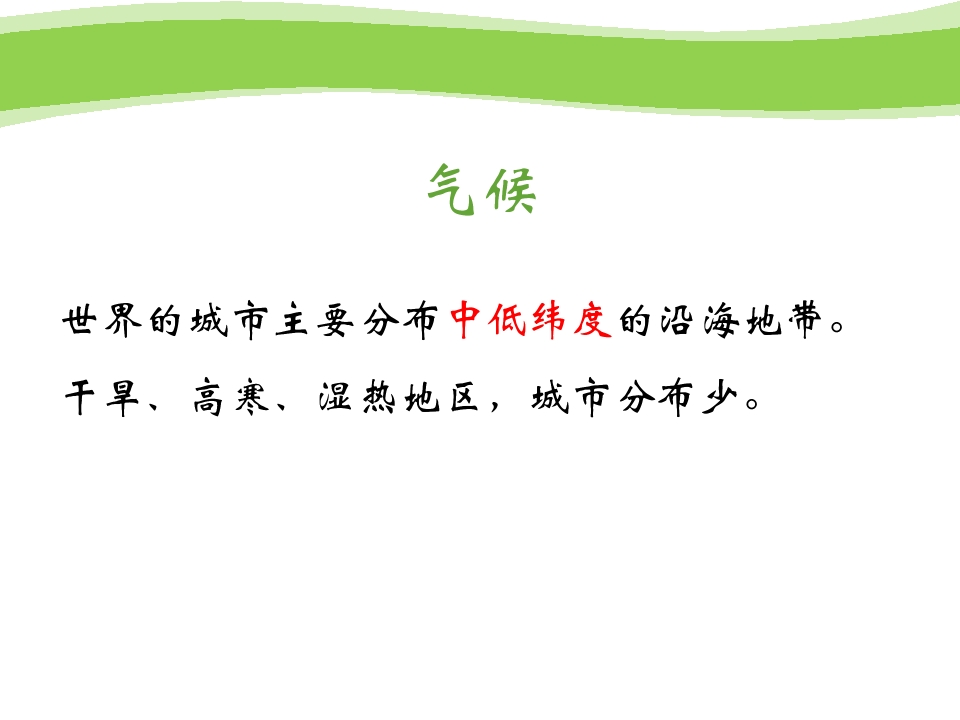 气候

世界的城市主要分布中低纬度的沿海地带。

干旱、高寒、湿热地区，城市分布少。